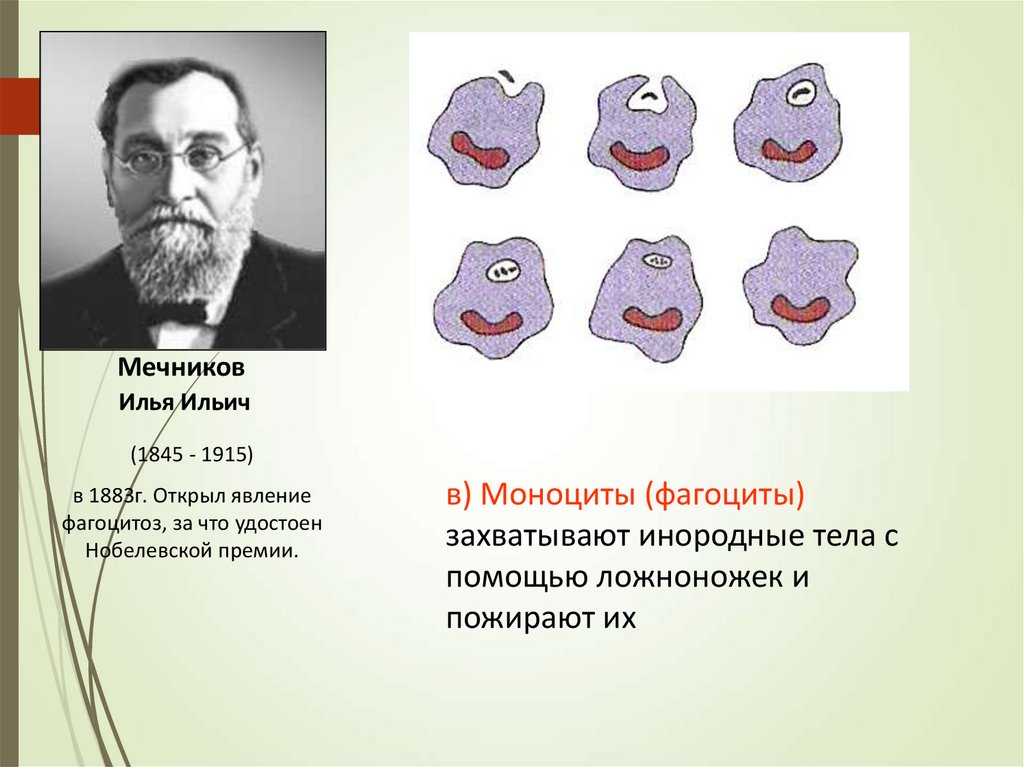 Мечников
Илья Ильич

(1845 - 1915)

в 1883г. Открыл явление фагоцитоз, за что удостоен Нобелевской премии.

в) Моноциты (фагоциты) захватывают инородные тела с помощью ложноножек и пожирают их